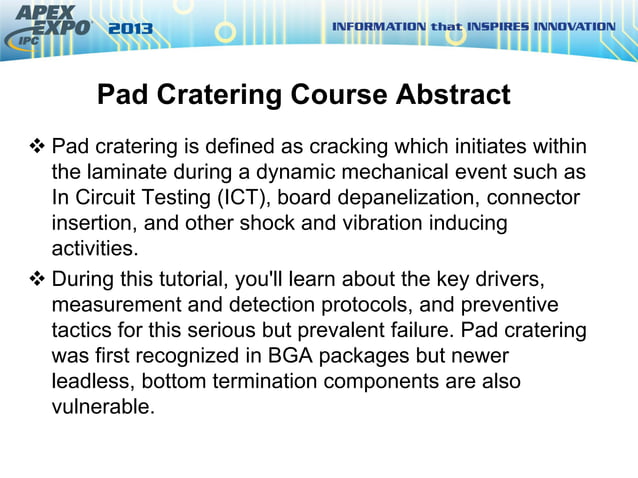 APEX EXPO IPC 2013

INFORMATION that INSPIRES INNOVATION

Pad Cratering Course Abstract

❖ Pad cratering is defined as cracking which initiates within the laminate during a dynamic mechanical event such as In Circuit Testing (ICT), board depanelization, connector insertion, and other shock and vibration inducing activities.

❖ During this tutorial, you'll learn about the key drivers, measurement and detection protocols, and preventive tactics for this serious but prevalent failure. Pad cratering was first recognized in BGA packages but newer leadless, bottom termination components are also vulnerable.